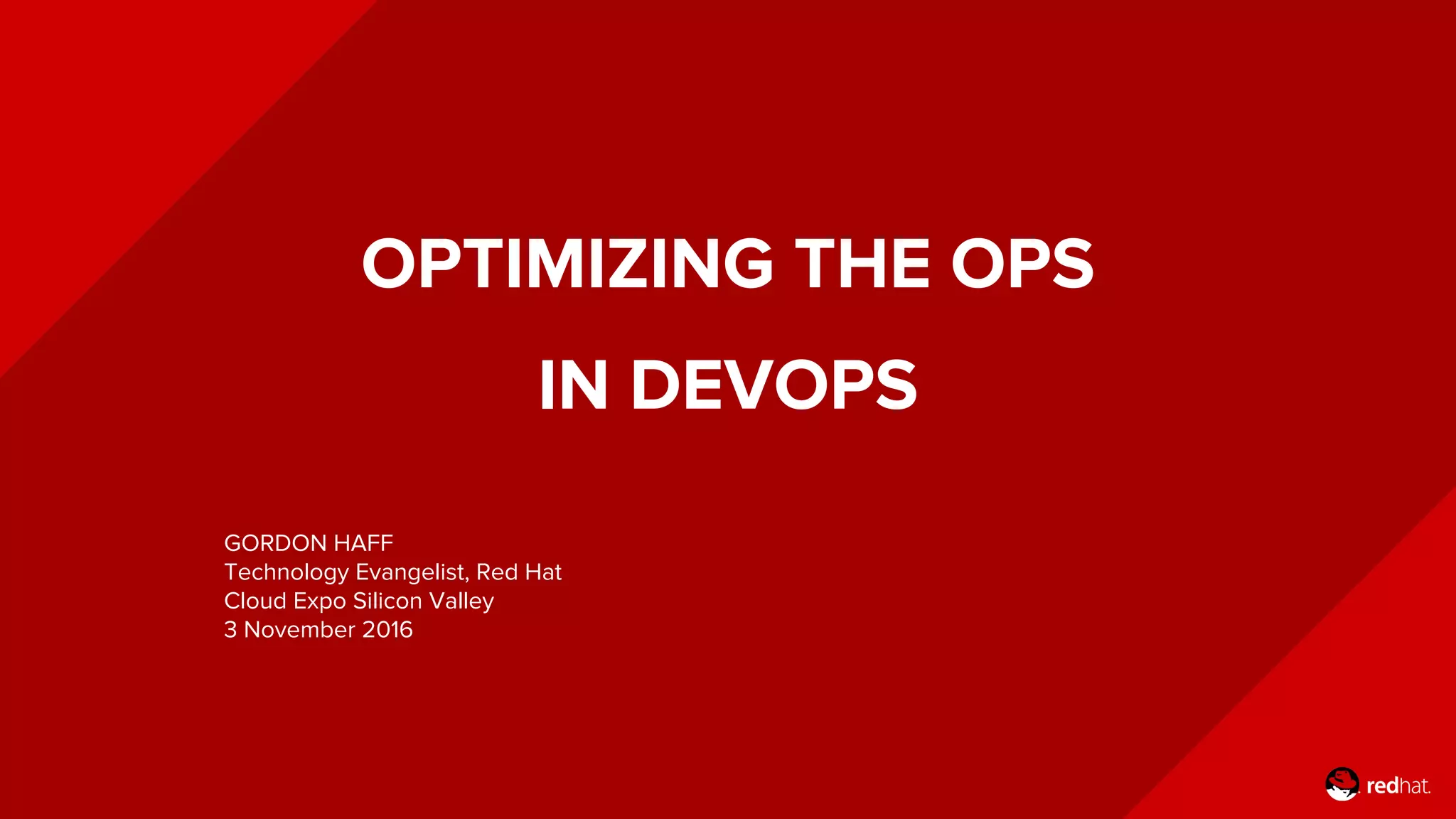 OPTIMIZING THE OPS

IN DEVOPS

GORDON HAFF
Technology Evangelist, Red Hat
Cloud Expo Silicon Valley
3 November 2016

redhat.